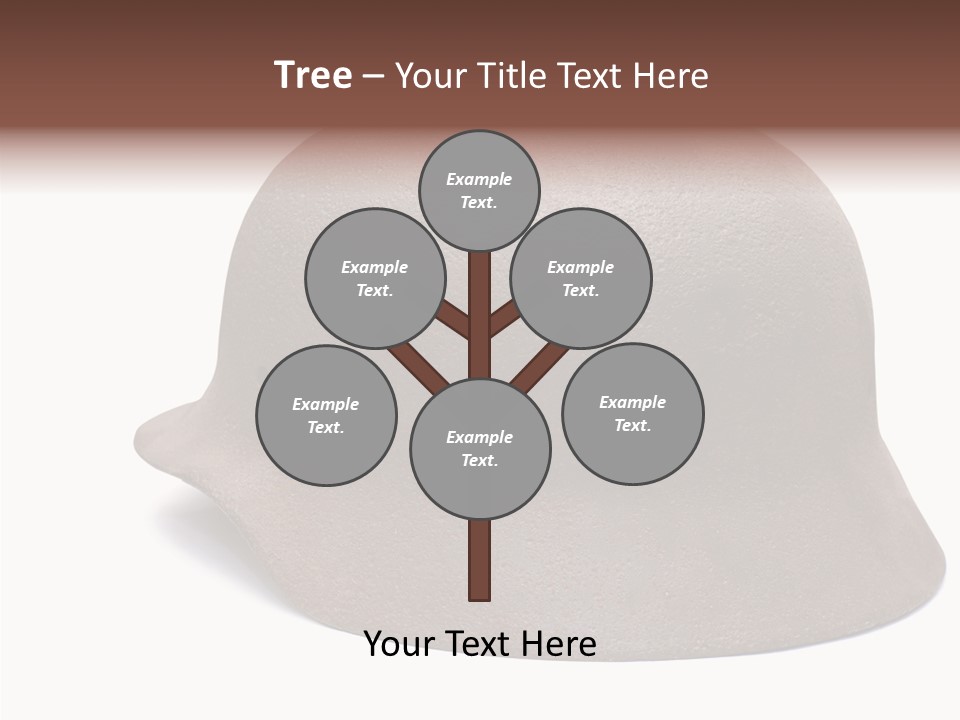 Tree – Your Title Text Here

Example Text.

Example Text.

Example Text.

Example Text.

Example Text.

Example Text.

Your Text Here